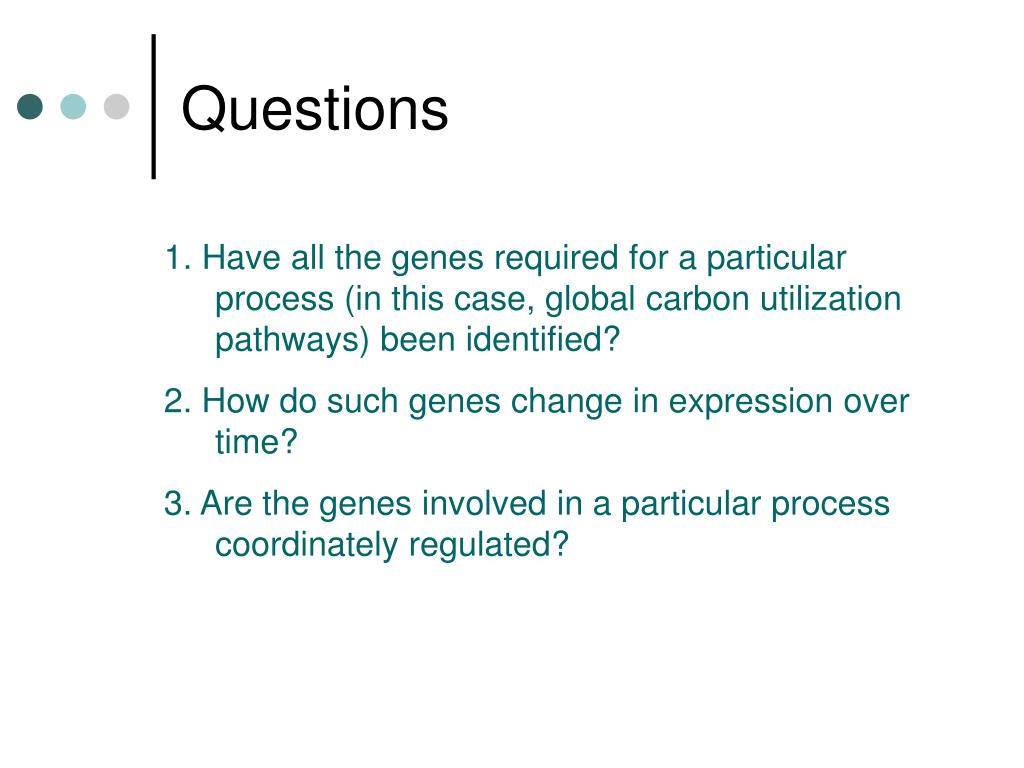 Questions

1. Have all the genes required for a particular process (in this case, global carbon utilization pathways) been identified?

2. How do such genes change in expression over time?

3. Are the genes involved in a particular process coordinately regulated?